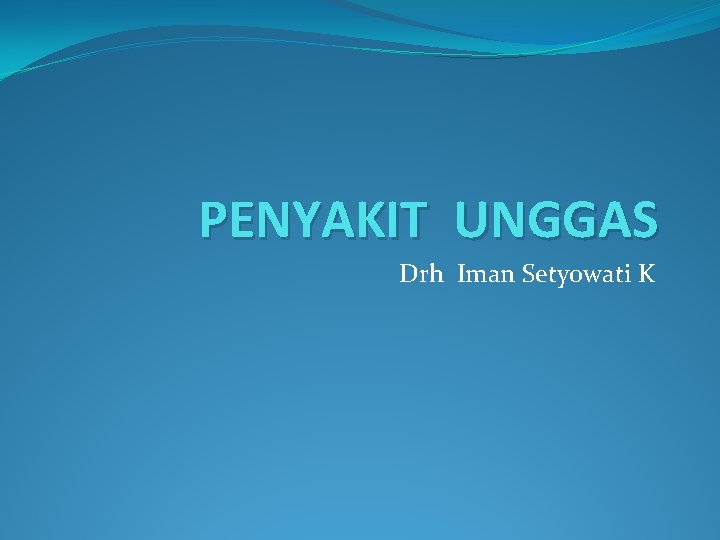 PENYAKIT UNGGAS

Drh Iman Setyowati K